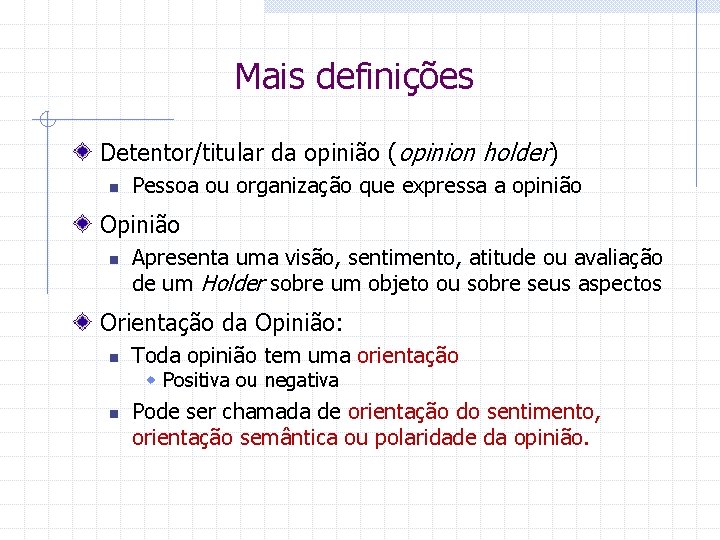 Mais definições

Detentor/titular da opinião (opinion holder)

Pessoa ou organização que expressa a opinião

Opinião

Apresenta uma visão, sentimento, atitude ou avaliação de um Holder sobre um objeto ou sobre seus aspectos

Orientação da Opinião:

Toda opinião tem uma orientação

Positiva ou negativa

Pode ser chamada de orientação do sentimento, orientação semântica ou polaridade da opinião.